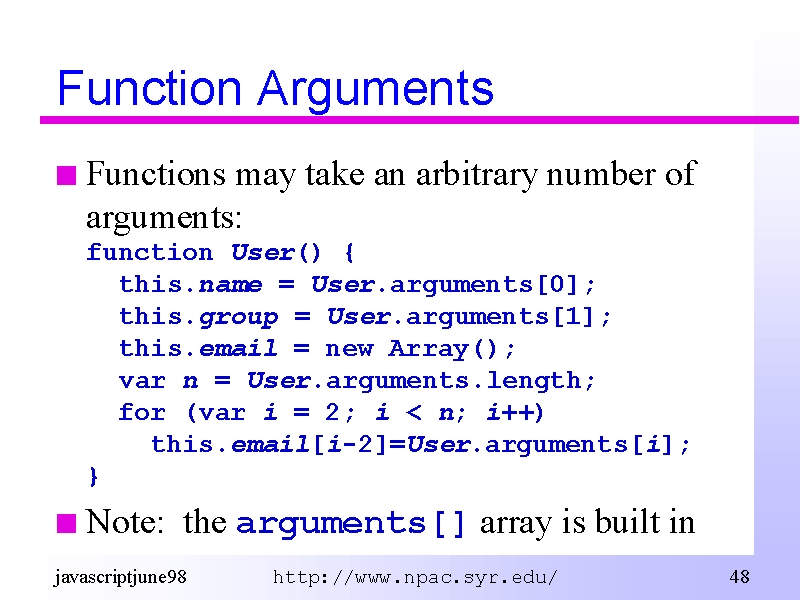 Function Arguments

Functions may take an arbitrary number of arguments:

function User() {
this.name = User.arguments[0];
this.group = User.arguments[1];
this.email = new Array();
var n = User.arguments.length;
for (var i = 2; i < n; i++)
this.email[i-2]=User.arguments[i];
}

Note: the arguments[] array is built in

javascriptjune98 http://www.npac.syr.edu/ 48